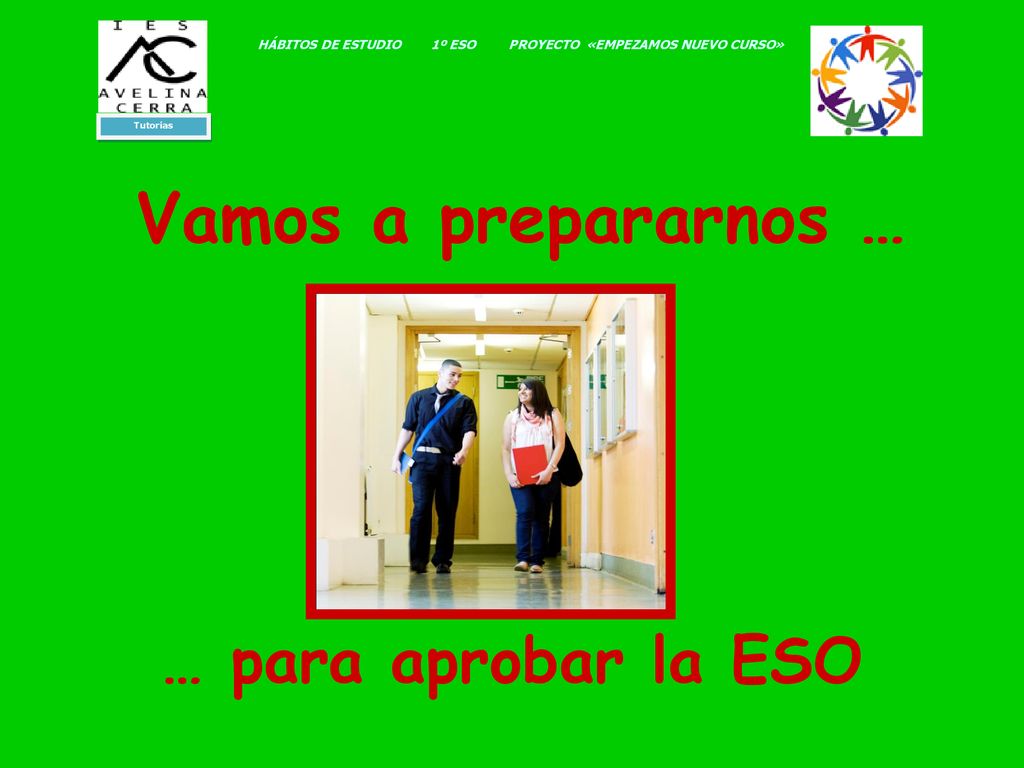 IES
AC
AVELINA CERRA
Tutorías

HÁBITOS DE ESTUDIO 1º ESO PROYECTO «EMPEZAMOS NUEVO CURSO»

Vamos a prepararnos …

… para aprobar la ESO